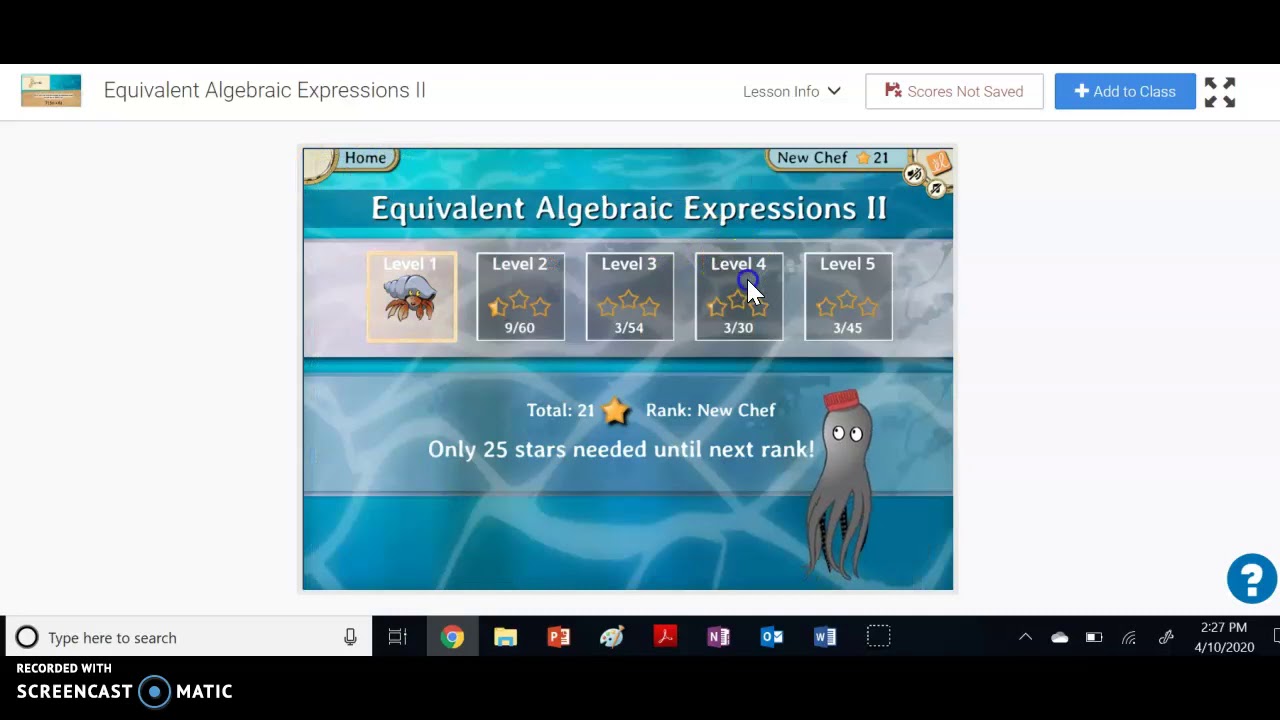 Equivalent Algebraic Expressions II

Lesson Info

Scores Not Saved

Add to Class

Home

New Chef 21

Equivalent Algebraic Expressions II

Level 1

Level 2
9/60

Level 3
3/54

Level 4
3/30

Level 5
3/45

Total: 21 Rank: New Chef

Only 25 stars needed until next rank!

?

Type here to search

2:27 PM
4/10/2020

RECORDED WITH
SCREENCAST MATIC